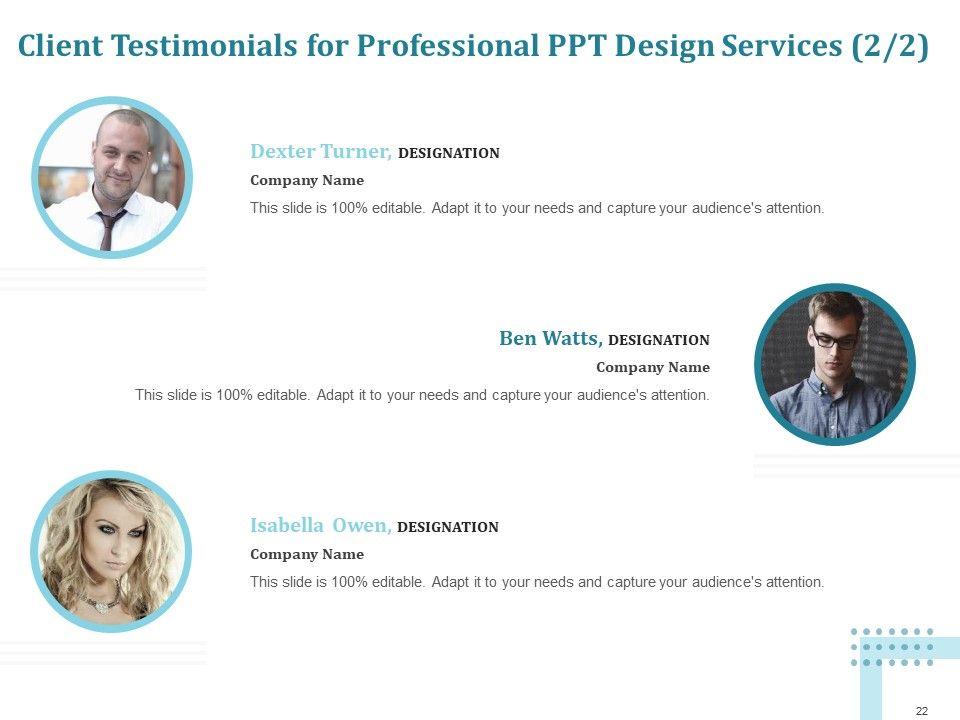 Client Testimonials for Professional PPT Design Services (2/2)

Dexter Turner, DESIGNATION
Company Name
This slide is 100% editable. Adapt it to your needs and capture your audience's attention.

Ben Watts, DESIGNATION
Company Name
This slide is 100% editable. Adapt it to your needs and capture your audience's attention.

Isabella Owen, DESIGNATION
Company Name
This slide is 100% editable. Adapt it to your needs and capture your audience's attention.

22